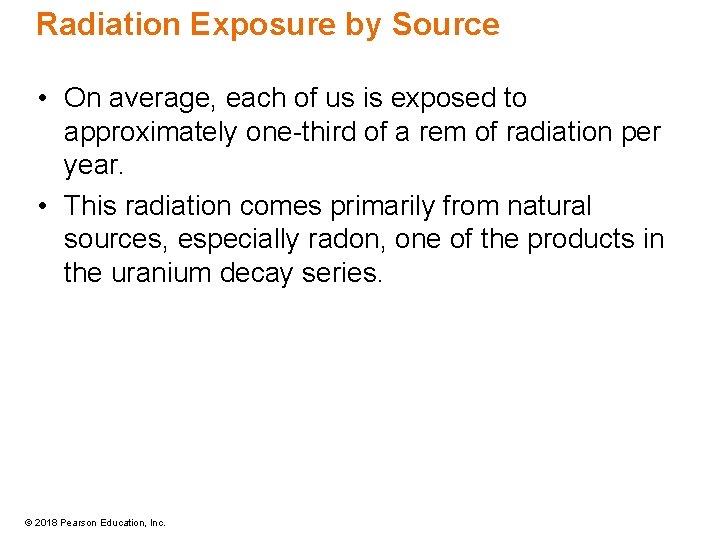 Radiation Exposure by Source

• On average, each of us is exposed to approximately one-third of a rem of radiation per year.

• This radiation comes primarily from natural sources, especially radon, one of the products in the uranium decay series.

© 2018 Pearson Education, Inc.